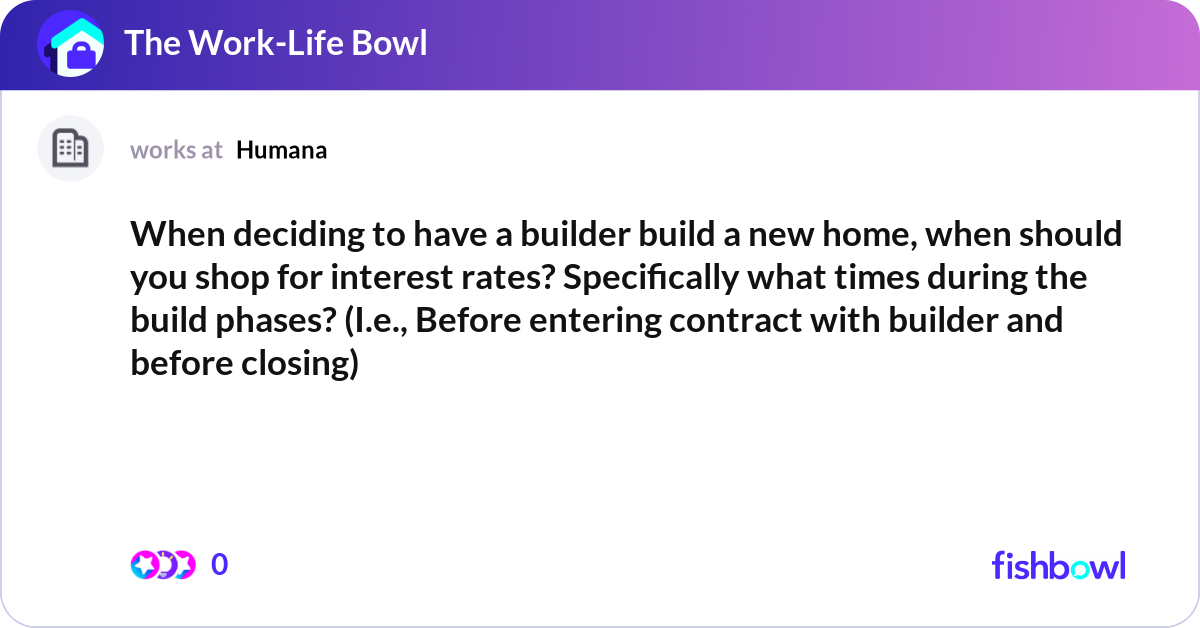 The Work-Life Bowl

works at Humana

When deciding to have a builder build a new home, when should you shop for interest rates? Specifically what times during the build phases? (I.e., Before entering contract with builder and before closing)

0

fishbowl